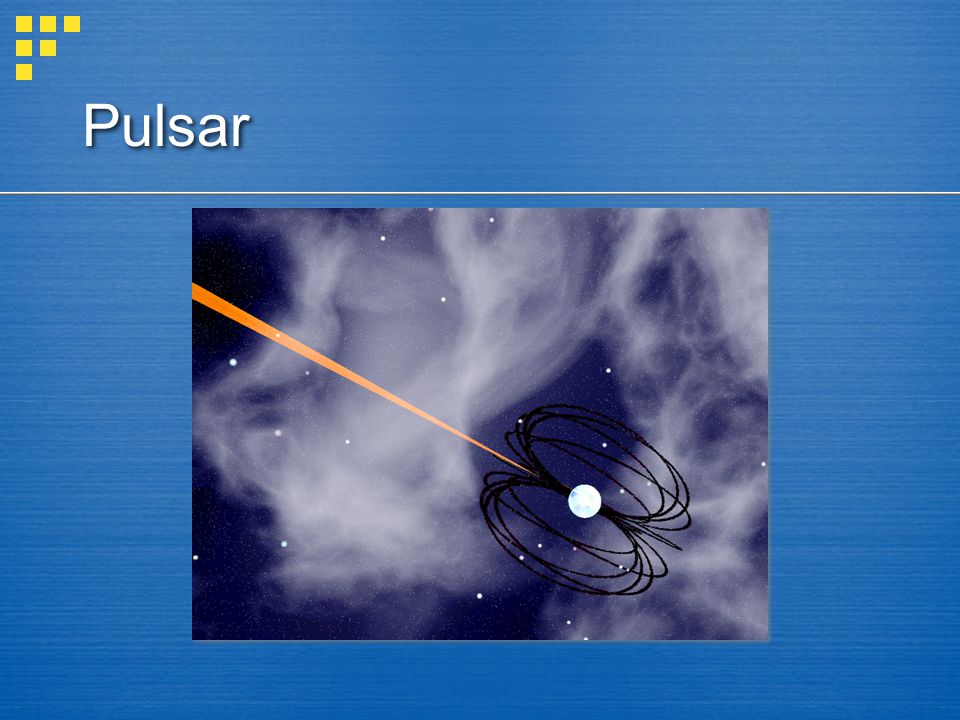 Pulsar